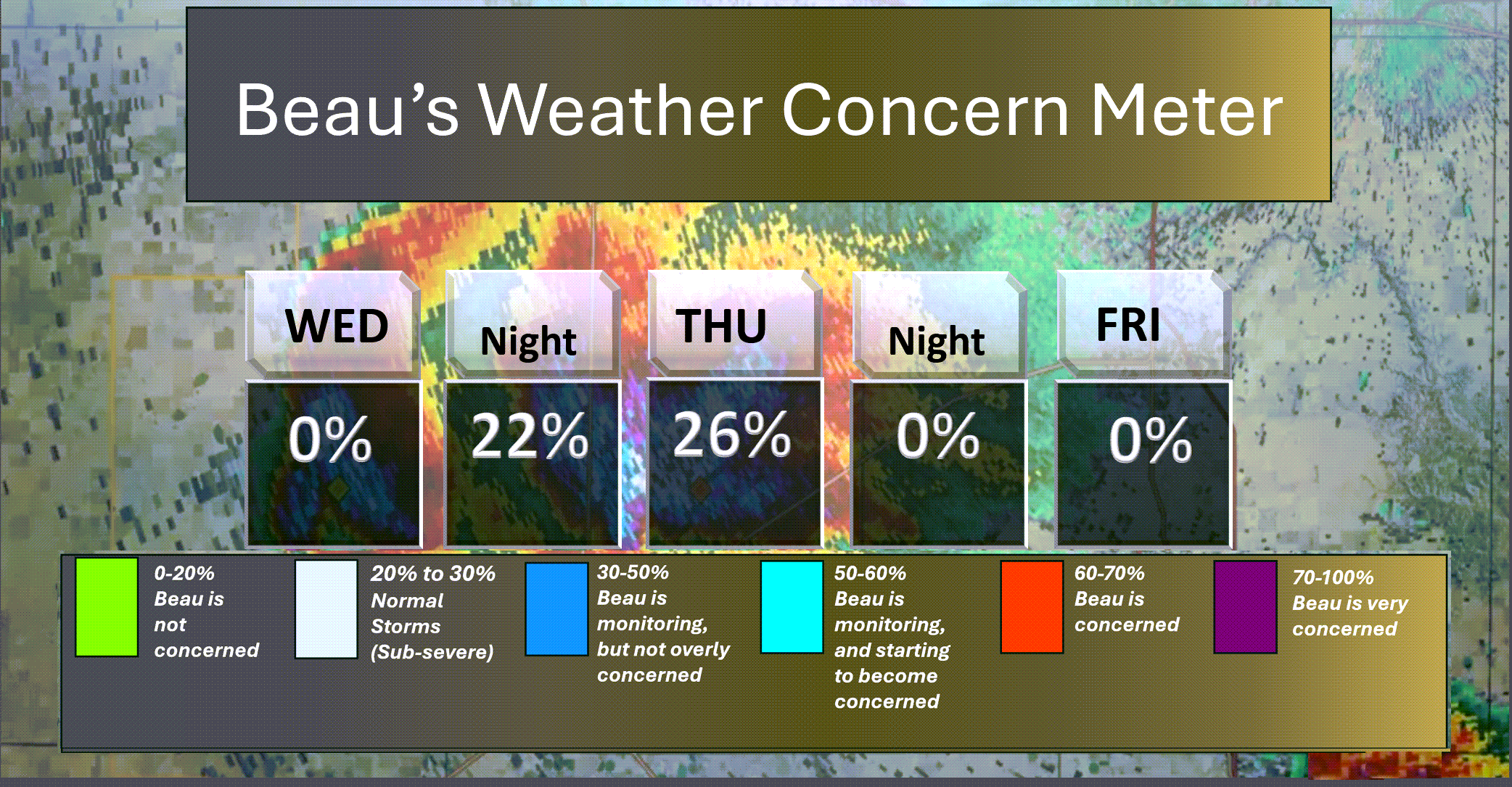 Beau's Weather Concern Meter

| WED | Night | THU | Night | FRI |
|---|---|---|---|---|
| 0% | 22% | 26% | 0% | 0% |

0-20% Beau is not concerned

20% to 30% Normal Storms (Sub-severe)

30-50% Beau is monitoring, but not overly concerned

50-60% Beau is monitoring, and starting to become concerned

60-70% Beau is concerned

70-100% Beau is very concerned